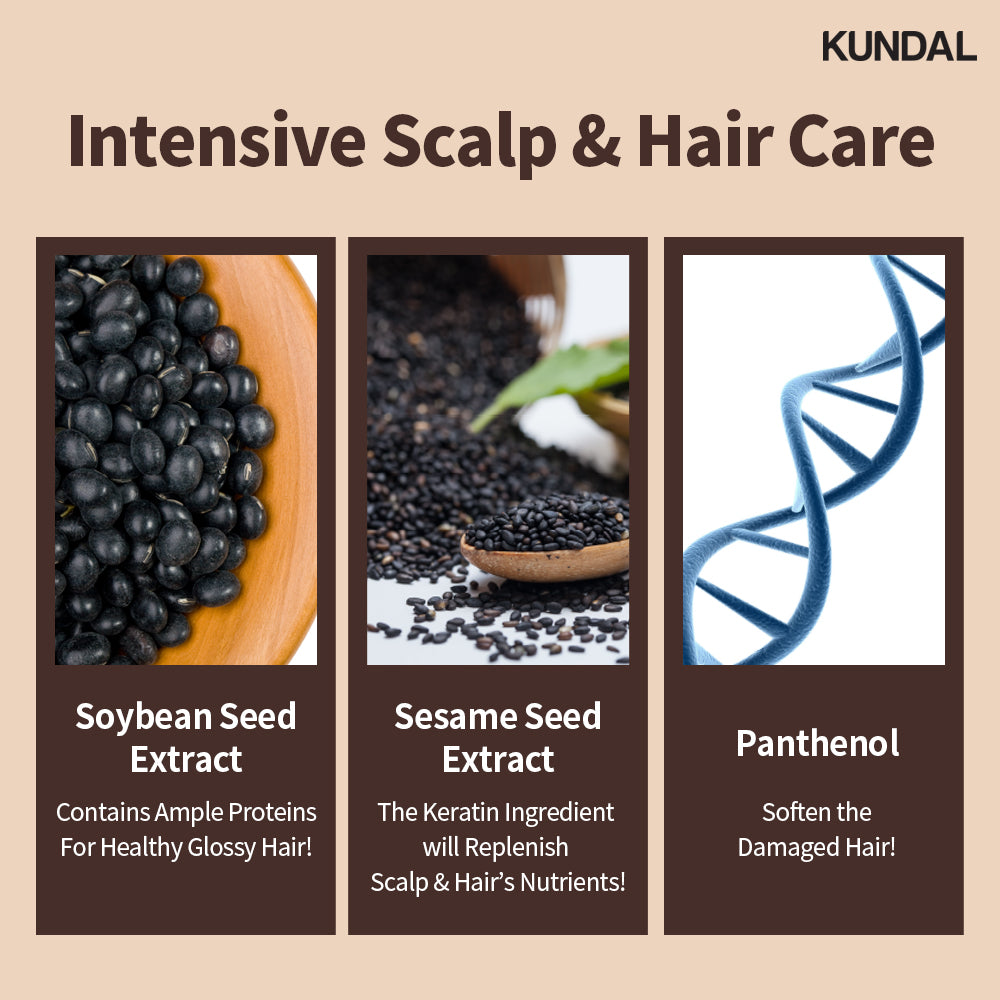 KUNDAL

Intensive Scalp & Hair Care

Soybean Seed Extract

Contains Ample Proteins For Healthy Glossy Hair!

Sesame Seed Extract

The Keratin Ingredient will Replenish Scalp & Hair's Nutrients!

Panthenol

Soften the Damaged Hair!